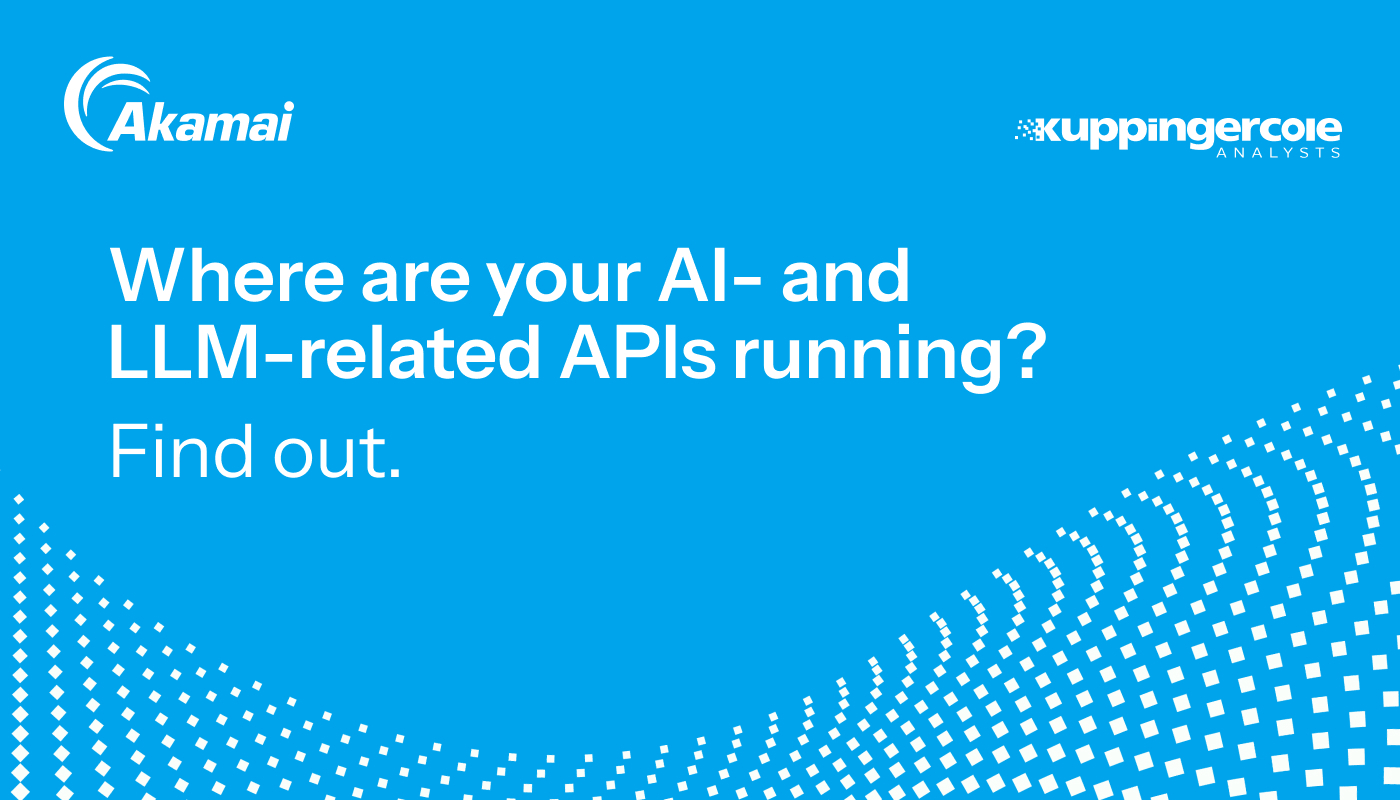 Akamai

kuppingercole
ANALYSTS

Where are your AI- and LLM-related APIs running?

Find out.